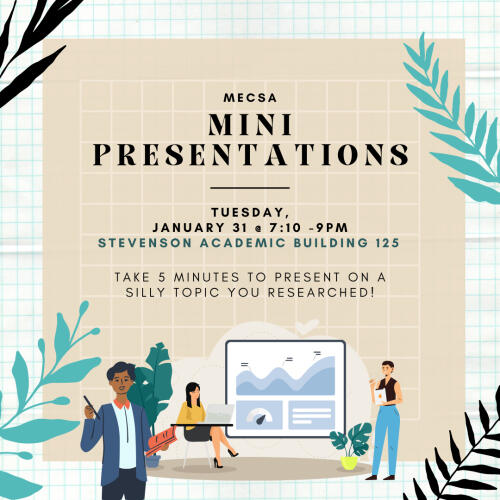 MECSA

MINI PRESENTATIONS

TUESDAY,
JANUARY 31 @ 7:10 -9PM
STEVENSON ACADEMIC BUILDING 125

TAKE 5 MINUTES TO PRESENT ON A SILLY TOPIC YOU RESEARCHED!